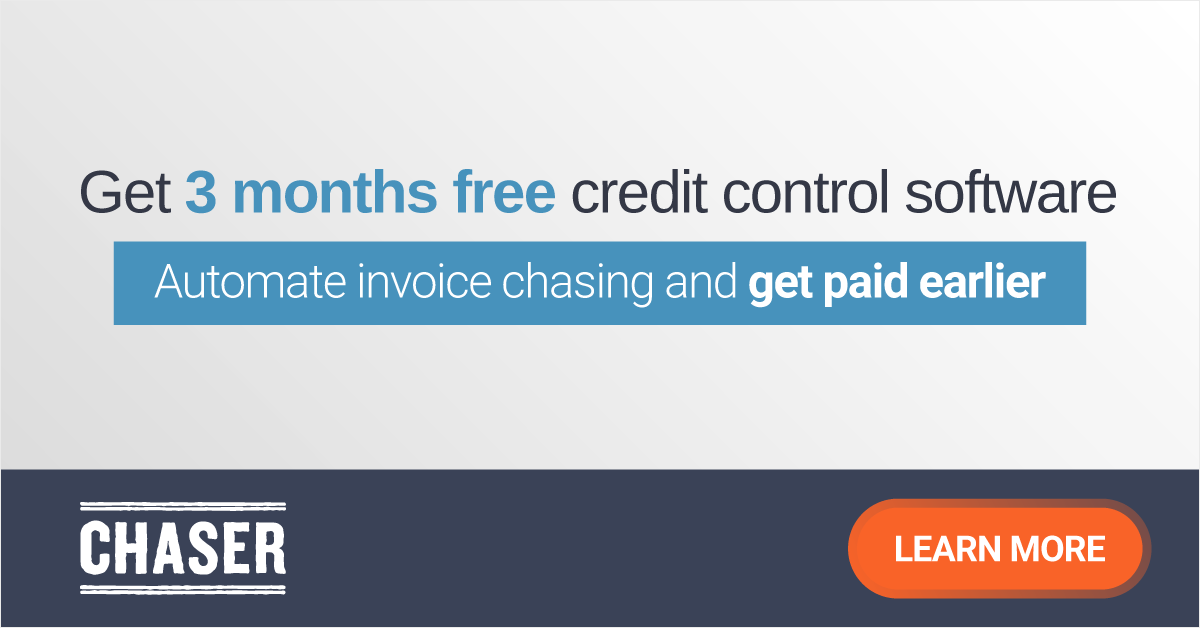 Get 3 months free credit control software

Automate invoice chasing and get paid earlier

CHASER

LEARN MORE